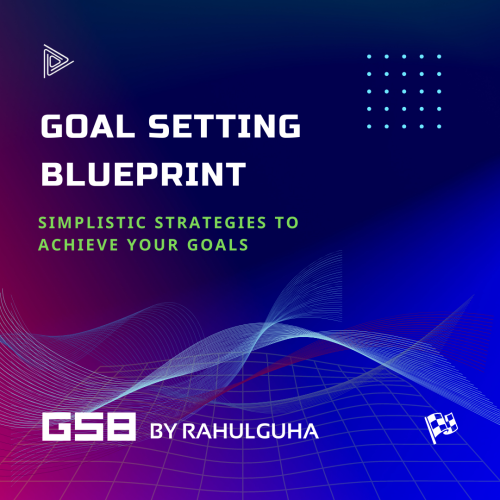 GOAL SETTING BLUEPRINT

SIMPLISTIC STRATEGIES TO ACHIEVE YOUR GOALS

GSB BY RAHULGUHA